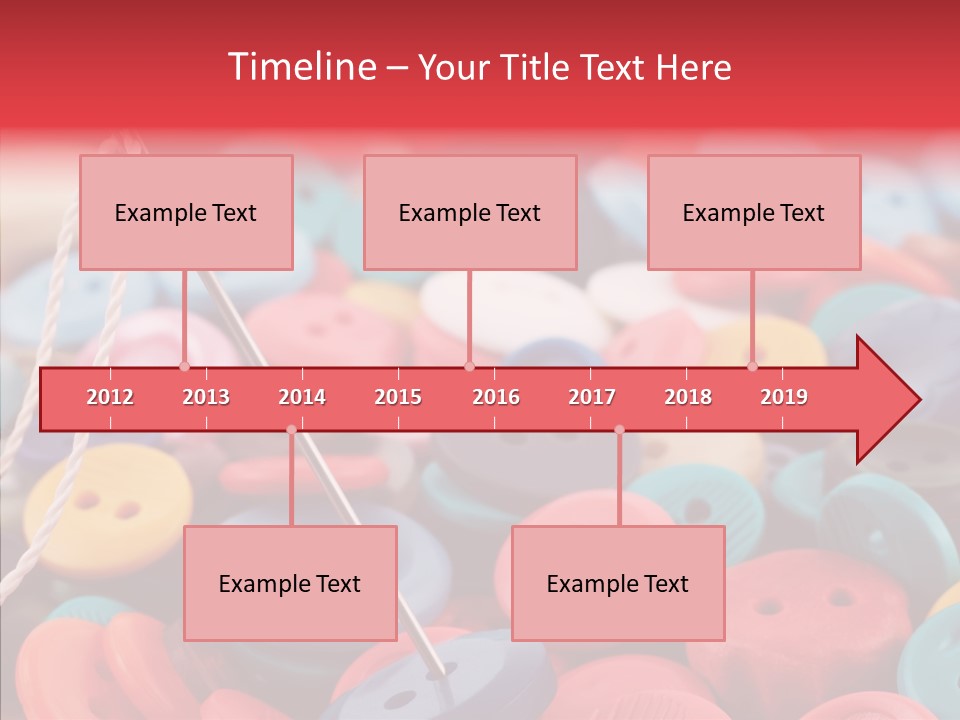 Timeline – Your Title Text Here

Example Text

Example Text

Example Text

2012 2013 2014 2015 2016 2017 2018 2019

Example Text

Example Text